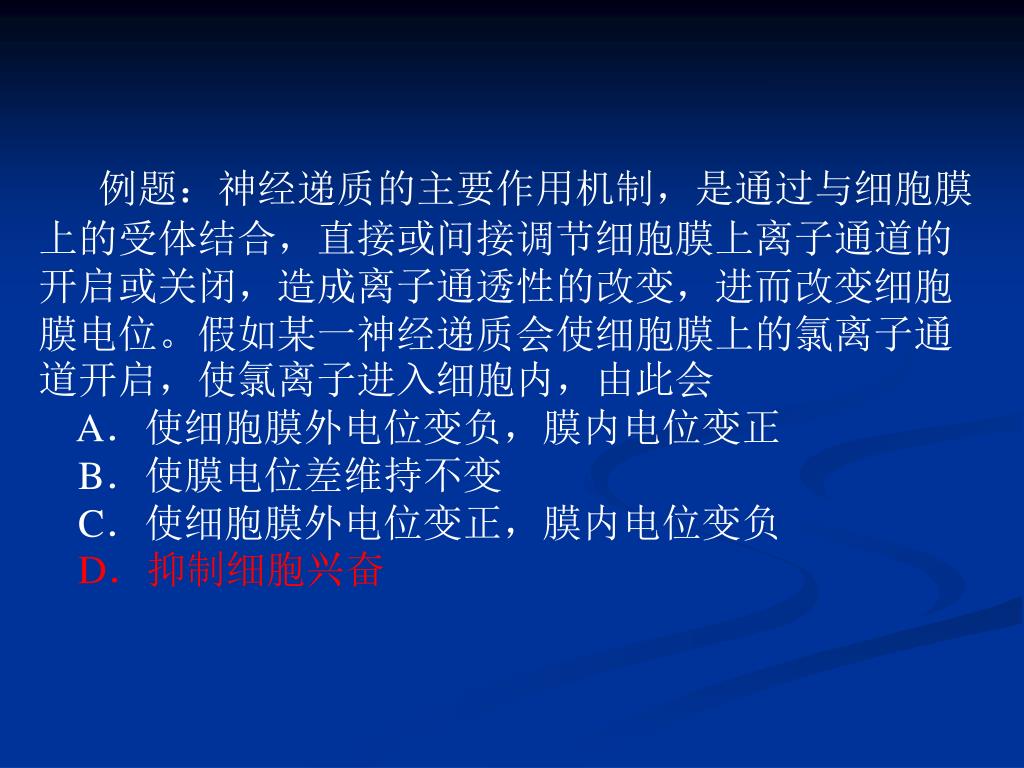 例题：神经递质的主要作用机制，是通过与细胞膜上的受体结合，直接或间接调节细胞膜上离子通道的开启或关闭，造成离子通透性的改变，进而改变细胞膜电位。假如某一神经递质会使细胞膜上的氯离子通道开启，使氯离子进入细胞内，由此会

A．使细胞膜外电位变负，膜内电位变正

B．使膜电位差维持不变

C．使细胞膜外电位变正，膜内电位变负

D．抑制细胞兴奋